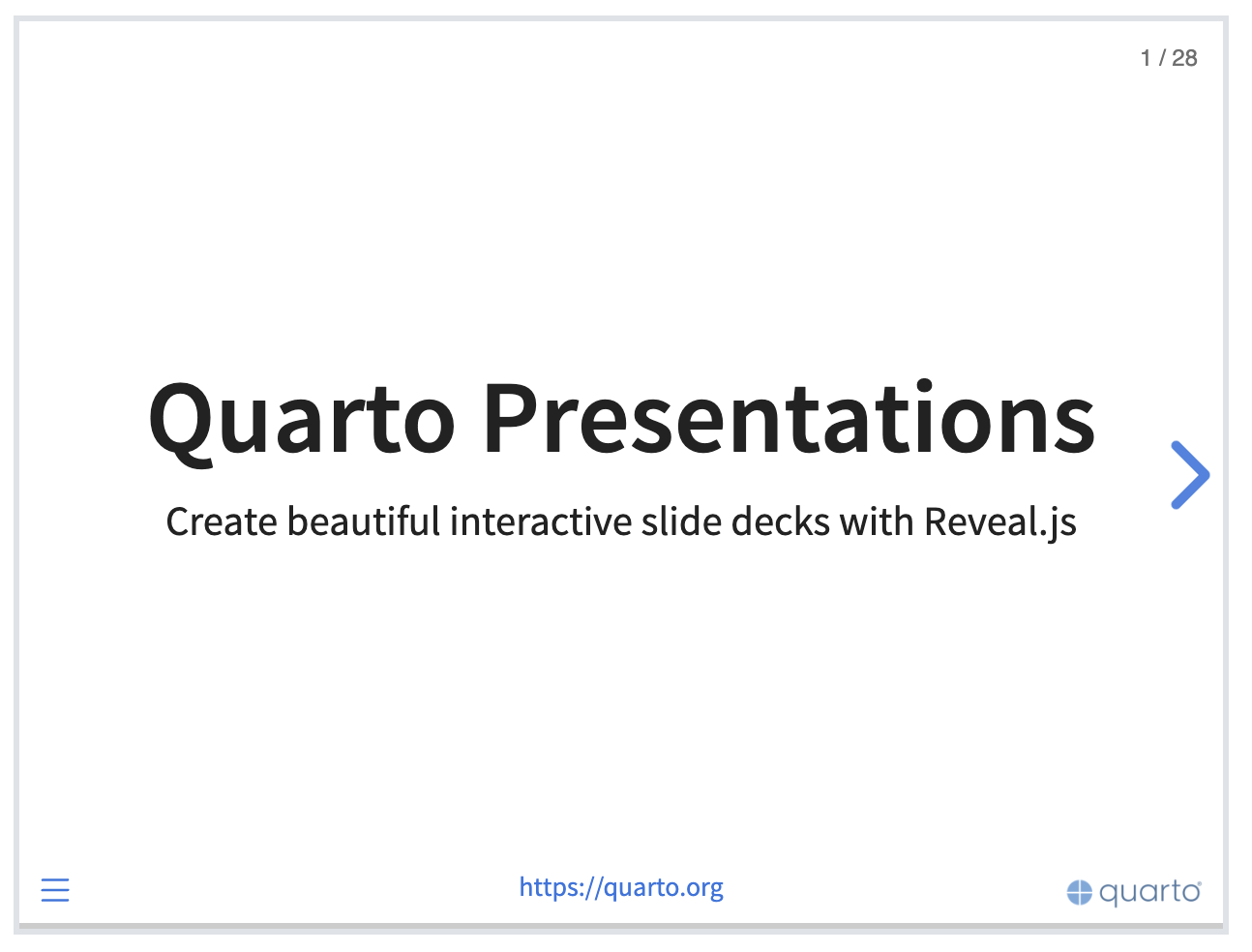 1 / 28

Quarto Presentations

Create beautiful interactive slide decks with Reveal.js

https://quarto.org

quarto